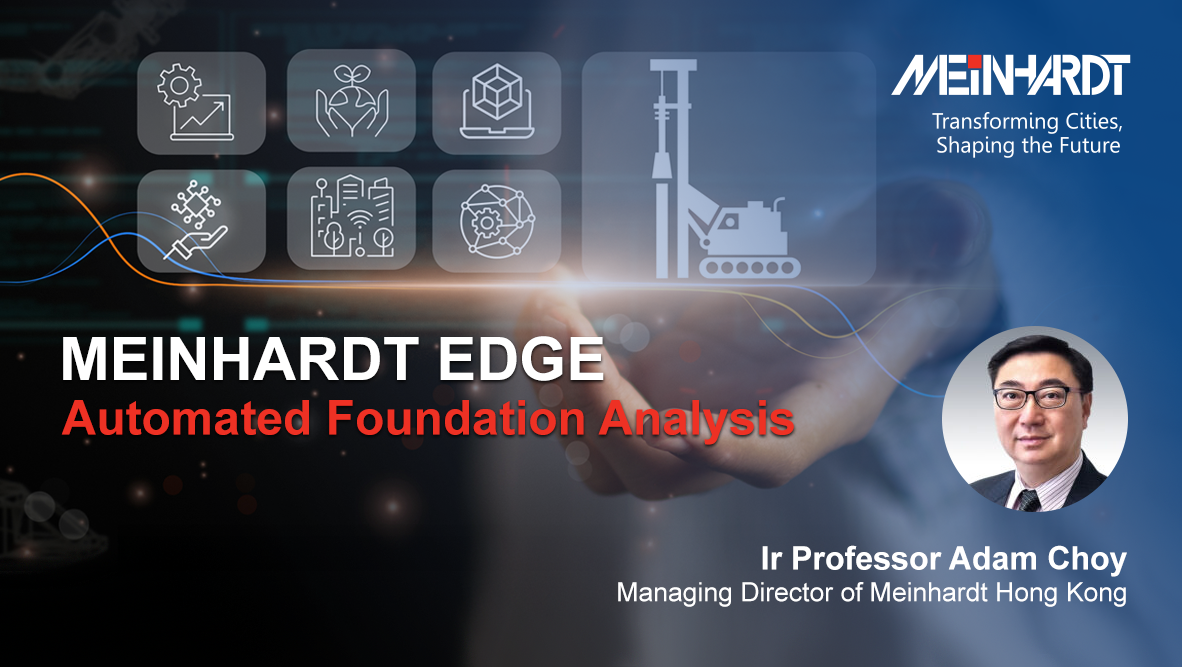 MEINHARDT

Transforming Cities, Shaping the Future

MEINHARDT EDGE

Automated Foundation Analysis

Ir Professor Adam Choy

Managing Director of Meinhardt Hong Kong